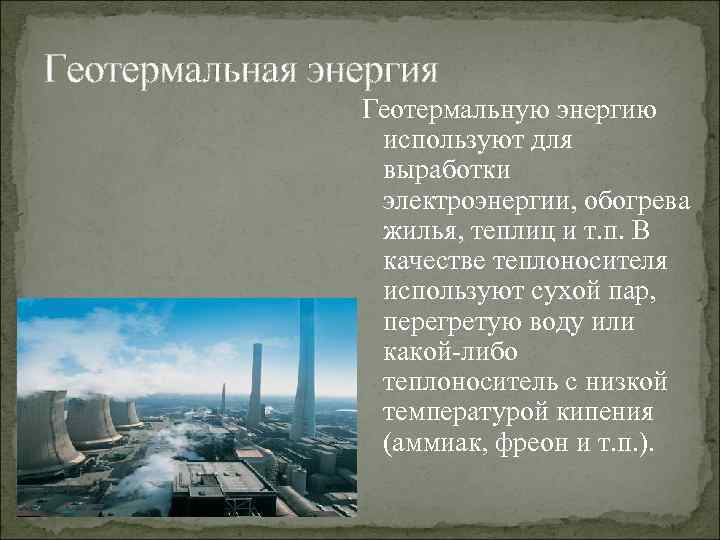 Геотермальная энергия

Геотермальную энергию используют для выработки электроэнергии, обогрева жилья, теплиц и т.п. В качестве теплоносителя используют сухой пар, перегретую воду или какой-либо теплоноситель с низкой температурой кипения (аммиак, фреон и т.п.).